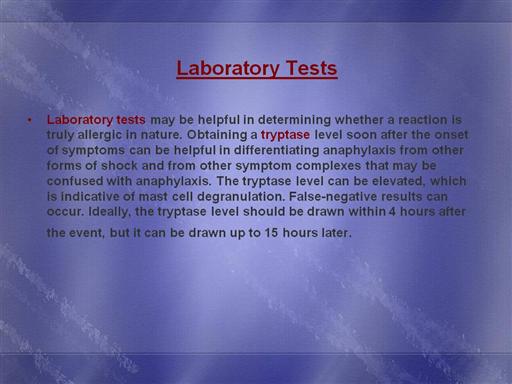 Laboratory Tests

• Laboratory tests may be helpful in determining whether a reaction is truly allergic in nature. Obtaining a tryptase level soon after the onset of symptoms can be helpful in differentiating anaphylaxis from other forms of shock and from other symptom complexes that may be confused with anaphylaxis. The tryptase level can be elevated, which is indicative of mast cell degranulation. False-negative results can occur. Ideally, the tryptase level should be drawn within 4 hours after the event, but it can be drawn up to 15 hours later.